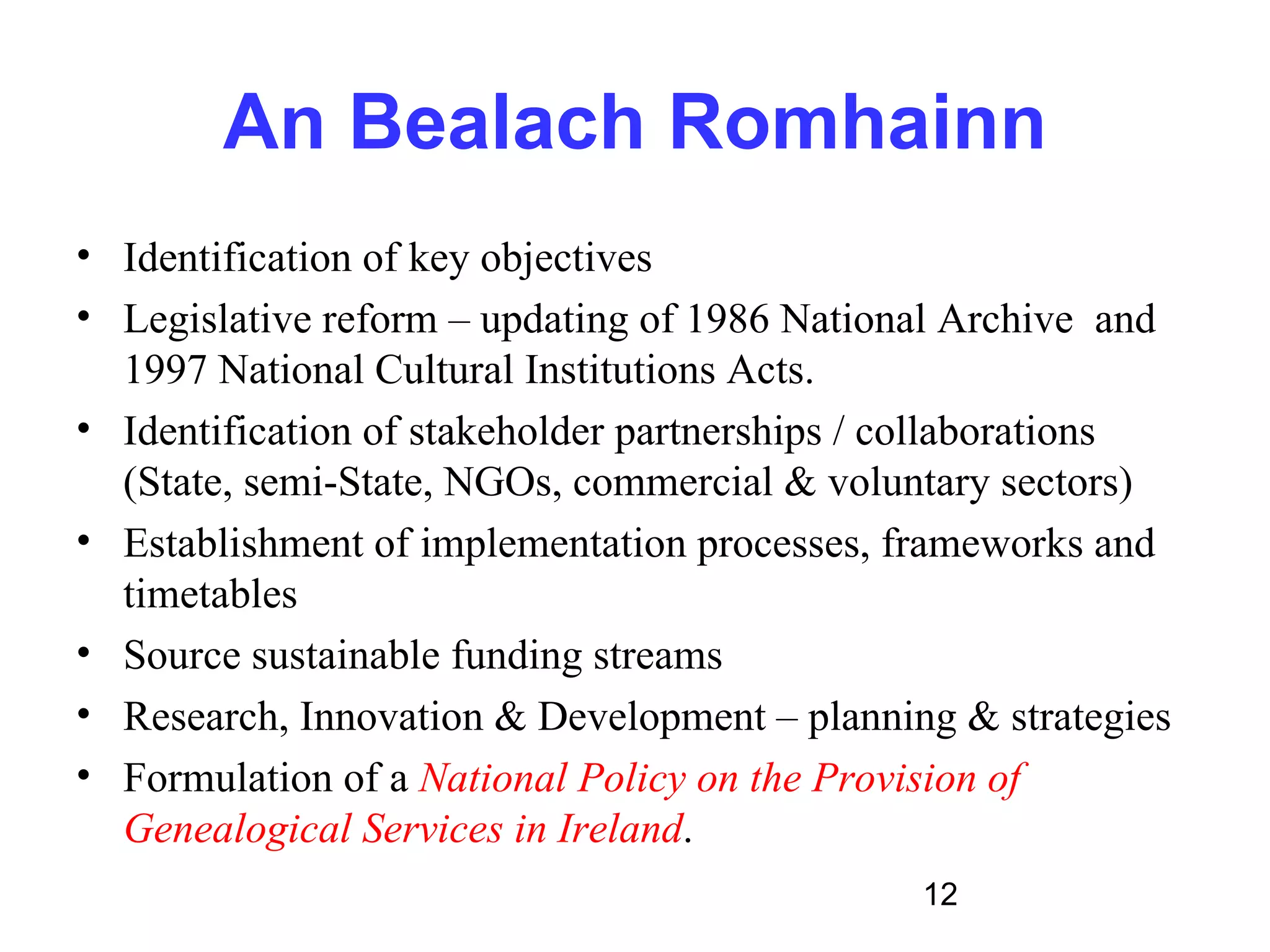 An Bealach Romhainn

• Identification of key objectives
• Legislative reform – updating of 1986 National Archive and 1997 National Cultural Institutions Acts.
• Identification of stakeholder partnerships / collaborations (State, semi-State, NGOs, commercial & voluntary sectors)
• Establishment of implementation processes, frameworks and timetables
• Source sustainable funding streams
• Research, Innovation & Development – planning & strategies
• Formulation of a National Policy on the Provision of Genealogical Services in Ireland.

12